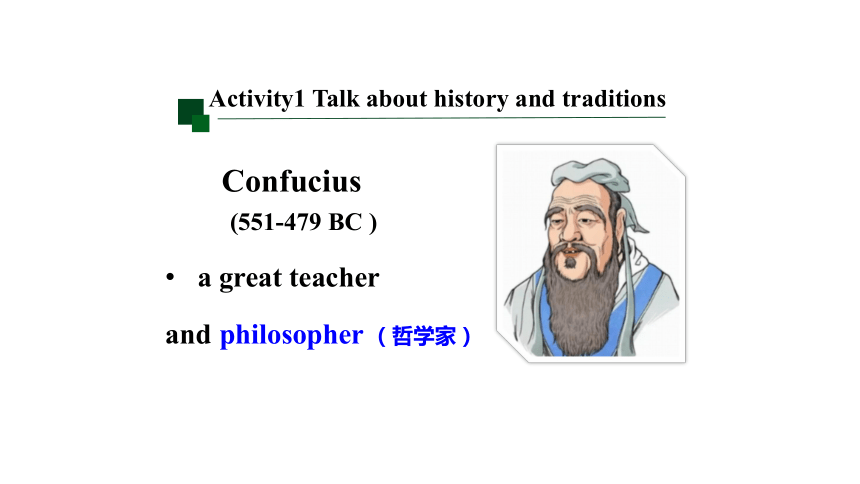 Activity1 Talk about history and traditions

Confucius
(551-479 BC )

• a great teacher

and philosopher（哲学家）